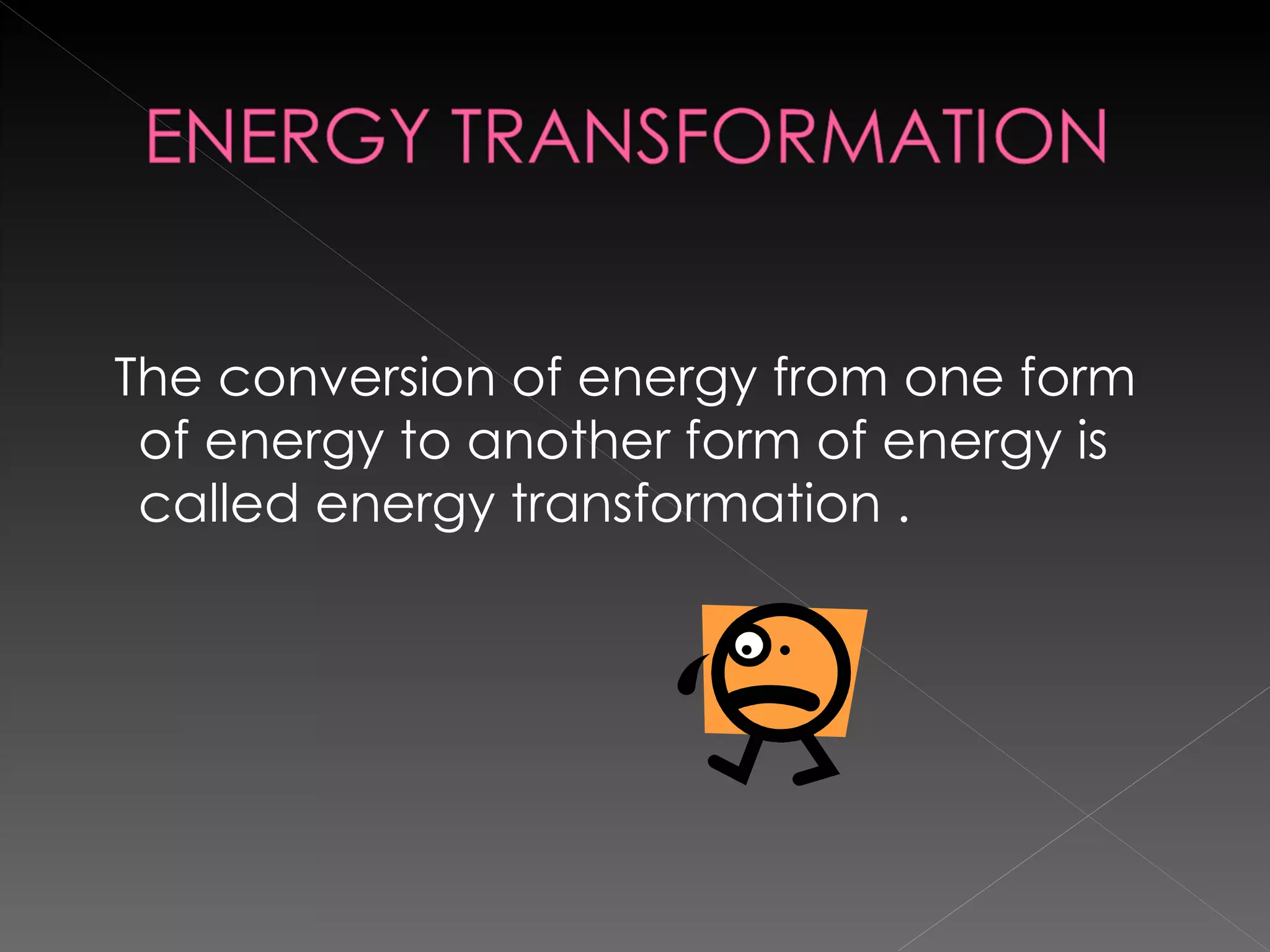 ENERGY TRANSFORMATION

The conversion of energy from one form of energy to another form of energy is called energy transformation .